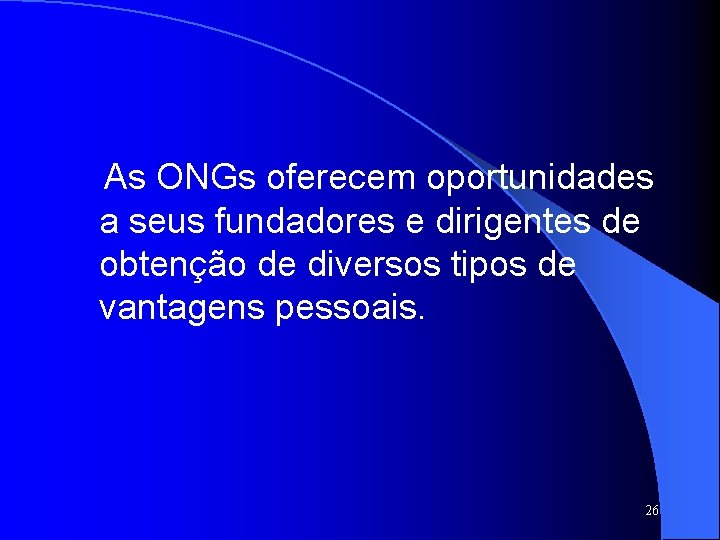 As ONGs oferecem oportunidades a seus fundadores e dirigentes de obtenção de diversos tipos de vantagens pessoais.

26